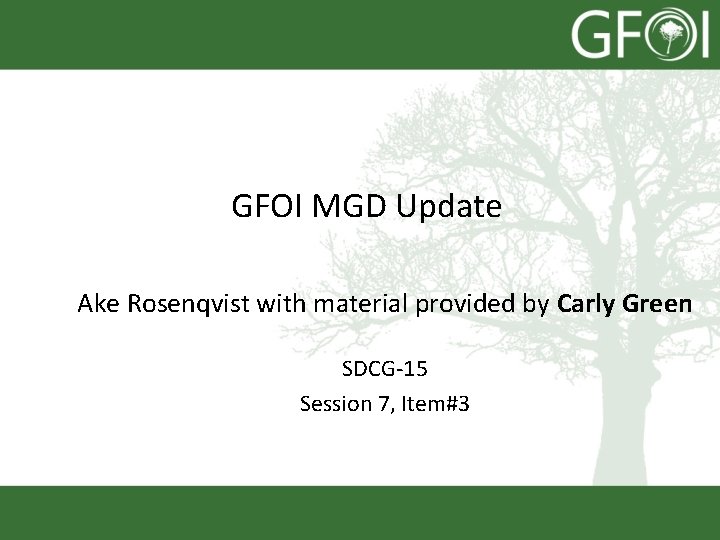 GFOI

GFOI MGD Update

Ake Rosenqvist with material provided by Carly Green

SDCG-15

Session 7, Item#3